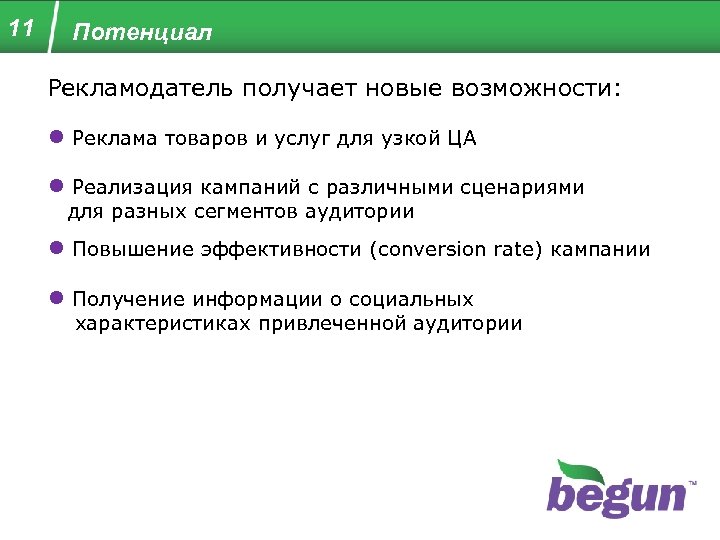 11 Потенциал

Рекламодатель получает новые возможности:

● Реклама товаров и услуг для узкой ЦА

● Реализация кампаний с различными сценариями для разных сегментов аудитории

● Повышение эффективности (conversion rate) кампании

● Получение информации о социальных характеристиках привлеченной аудитории

begun™